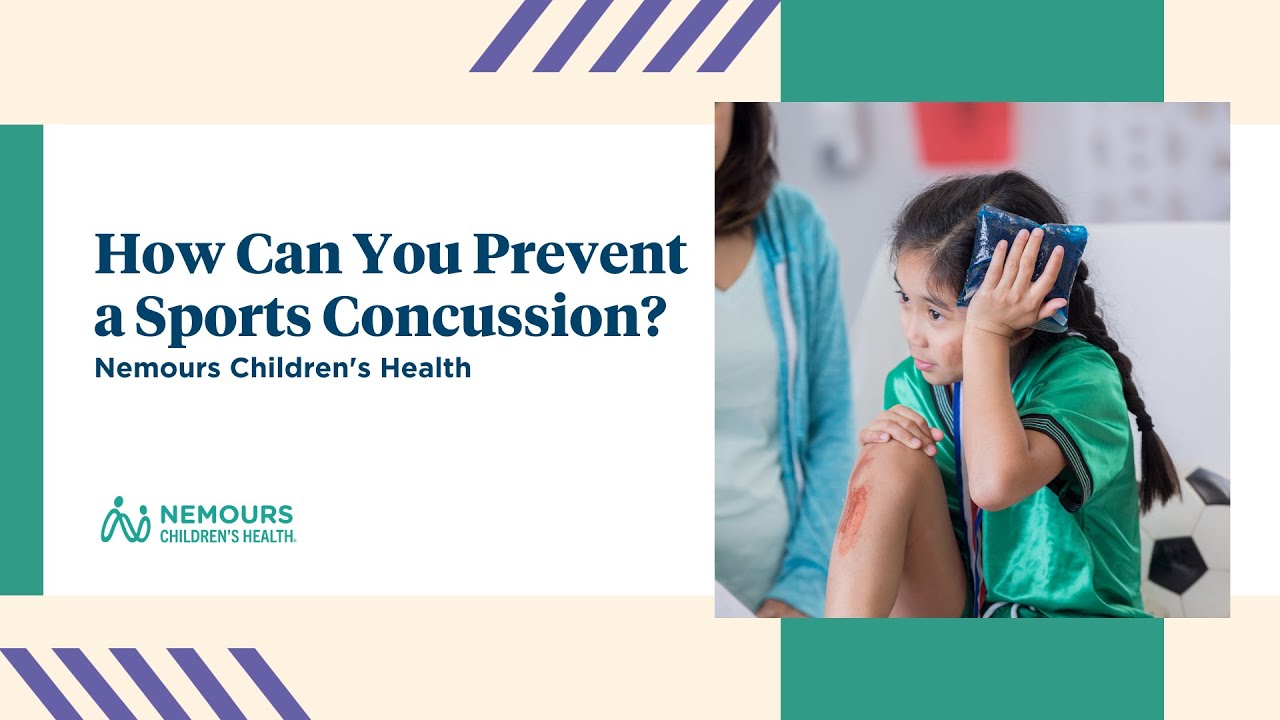 How Can You Prevent a Sports Concussion?

Nemours Children's Health

NEMOURS
CHILDREN'S HEALTH.